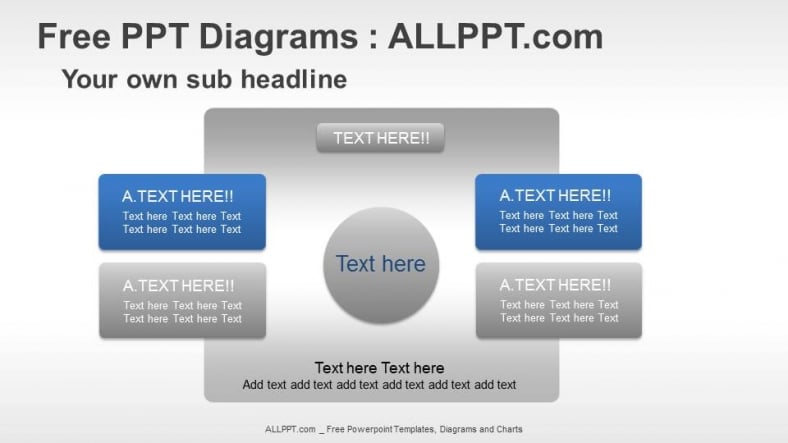 Free PPT Diagrams : ALLPPT.com

Your own sub headline

TEXT HERE!!

A.TEXT HERE!!
Text here Text here Text
Text here Text here Text

A.TEXT HERE!!
Text here Text here Text
Text here Text here Text

Text here

A.TEXT HERE!!
Text here Text here Text
Text here Text here Text

A.TEXT HERE!!
Text here Text here Text
Text here Text here Text

Text here Text here
Add text add text add text add text add text add text

ALLPPT.com _ Free Powerpoint Templates, Diagrams and Charts